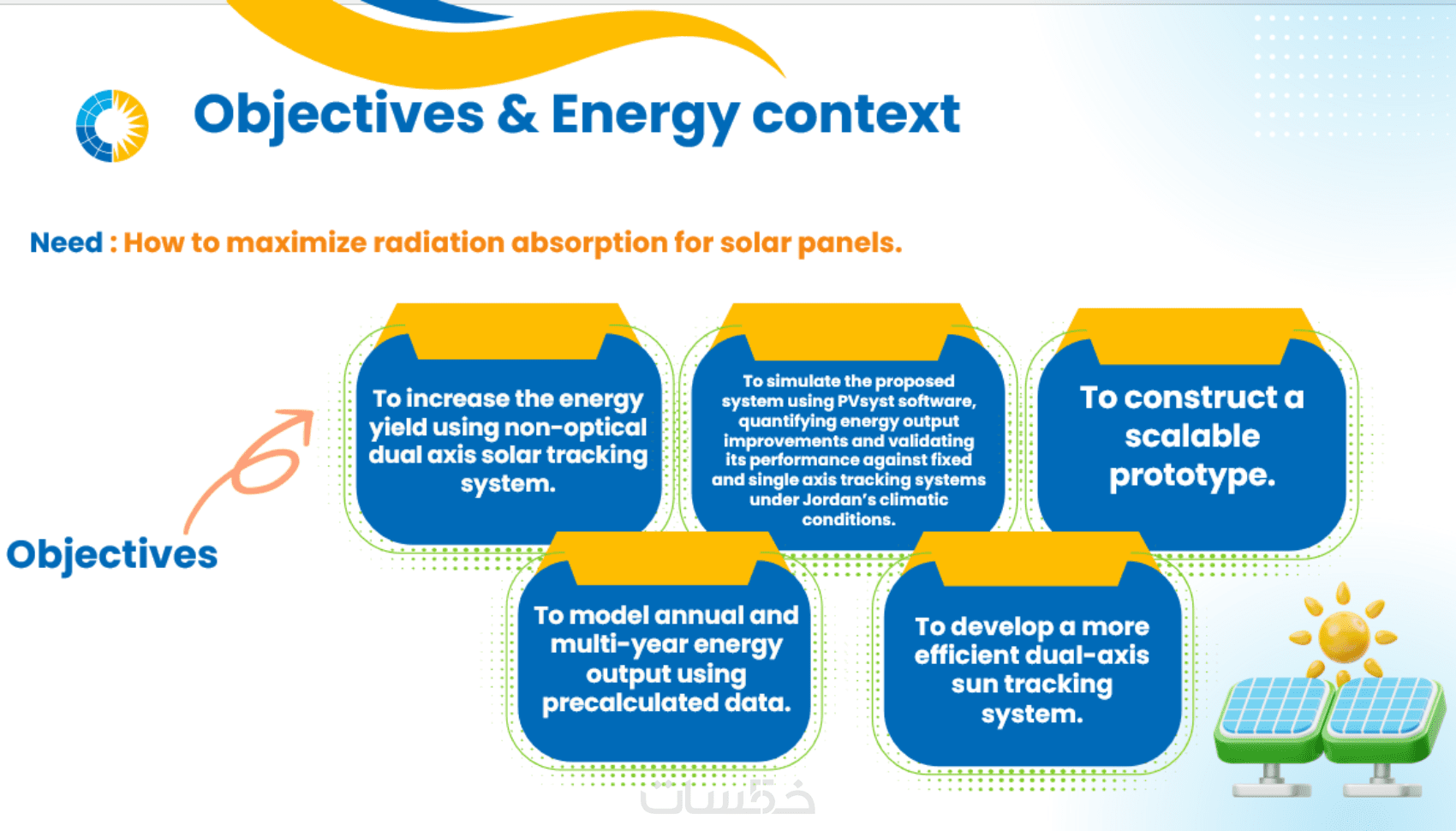 Objectives & Energy context

Need : How to maximize radiation absorption for solar panels.

Objectives

To increase the energy yield using non-optical dual axis solar tracking system.

To simulate the proposed system using PVsyst software, quantifying energy output improvements and validating its performance against fixed and single axis tracking systems under Jordan's climatic conditions.

To construct a scalable prototype.

To model annual and multi-year energy output using precalculated data.

To develop a more efficient dual-axis sun tracking system.

خمسات